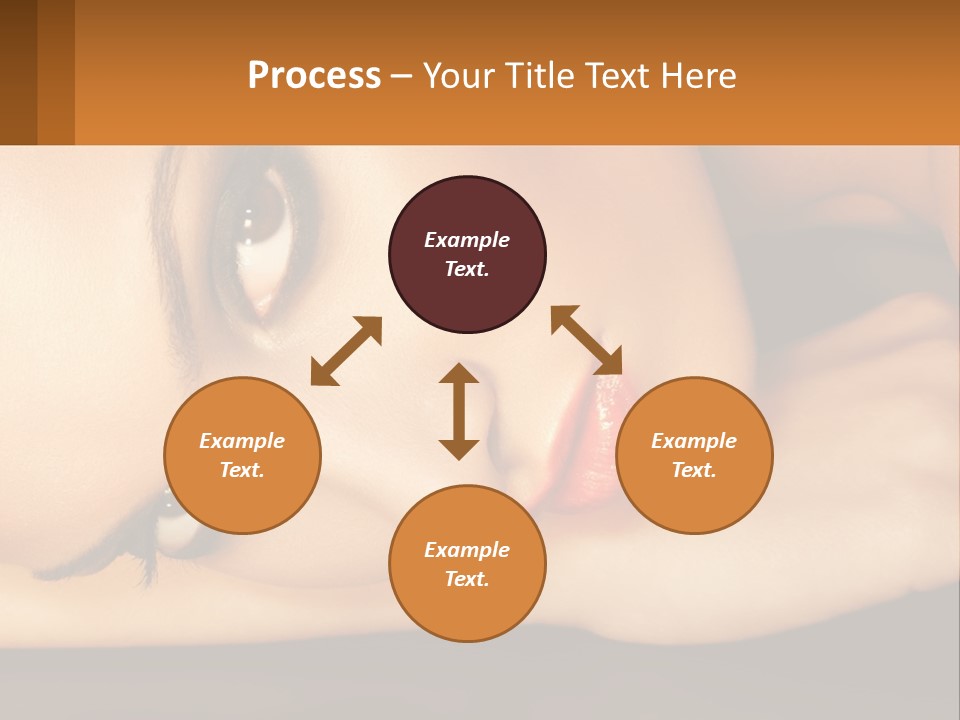 Process – Your Title Text Here

Example Text.

Example Text.

Example Text.

Example Text.